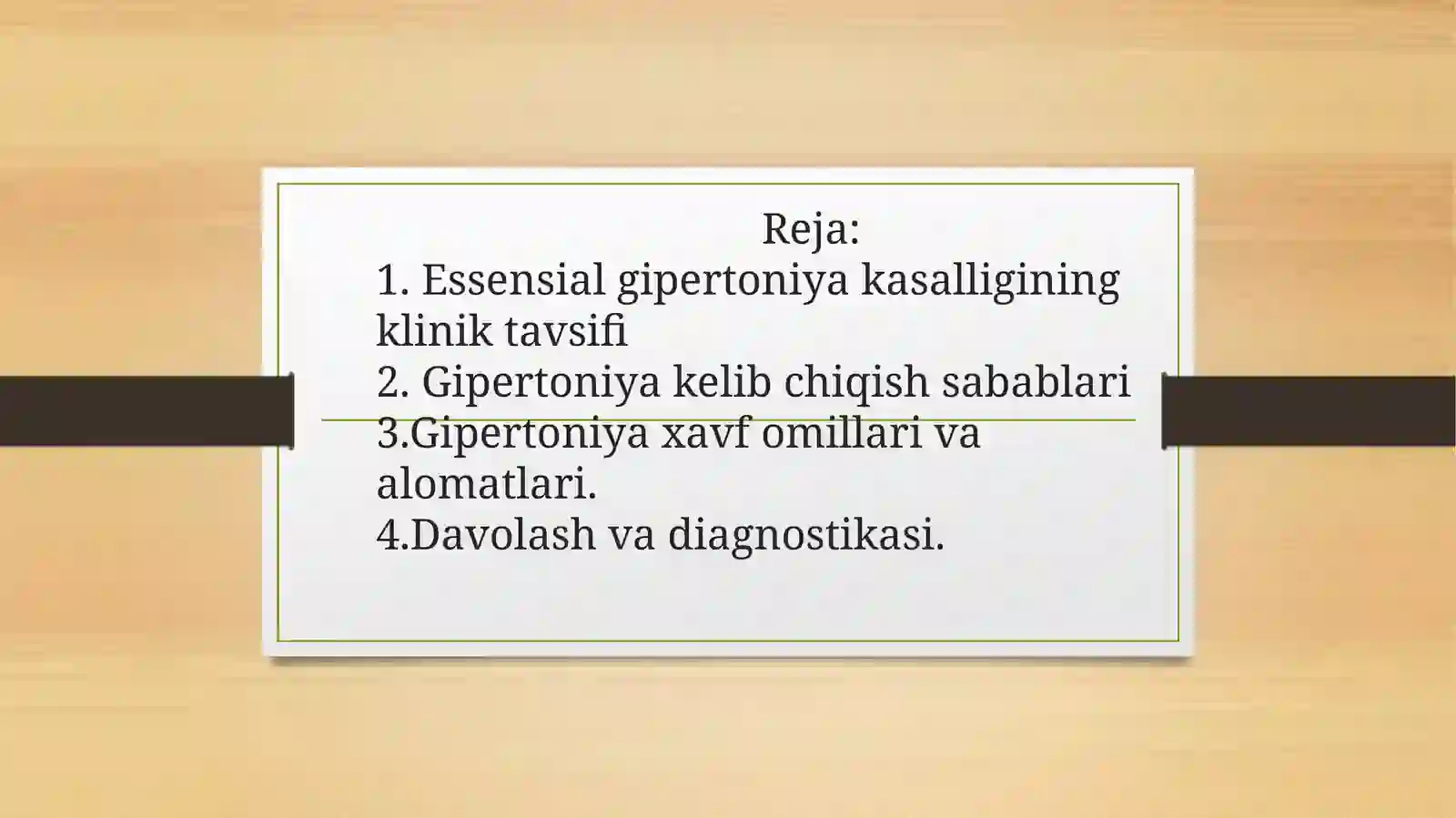 Reja:
1. Essensial gipertoniya kasalligining klinik tavsifi
2. Gipertoniya kelib chiqish sabablari
3.Gipertoniya xavf omillari va alomatlari.
4.Davolash va diagnostikasi.